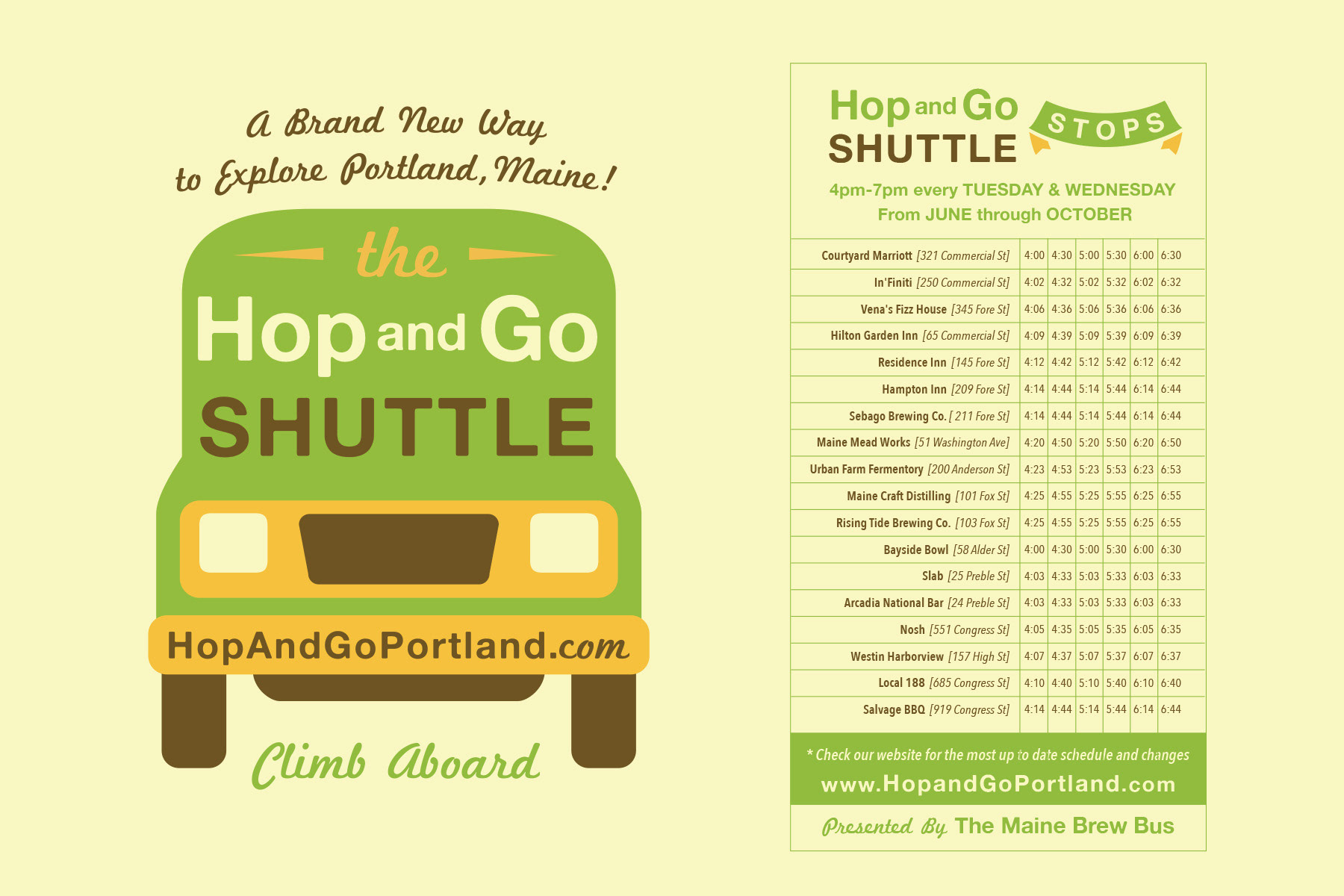 A Brand New Way to Explore Portland, Maine!

the Hop and Go SHUTTLE

HopAndGoPortland.com

Climb Aboard

Hop and Go SHUTTLE STOPS

4pm-7pm every TUESDAY & WEDNESDAY
From JUNE through OCTOBER

| | | | | | | |
|---|---|---|---|---|---|---|
| Courtyard Marriott [321 Commercial St] | 4:00 | 4:30 | 5:00 | 5:30 | 6:00 | 6:30 |
| In'Finiti [250 Commercial St] | 4:02 | 4:32 | 5:02 | 5:32 | 6:02 | 6:32 |
| Vena's Fizz House [345 Fore St] | 4:06 | 4:36 | 5:06 | 5:36 | 6:06 | 6:36 |
| Hilton Garden Inn [65 Commercial St] | 4:09 | 4:39 | 5:09 | 5:39 | 6:09 | 6:39 |
| Residence Inn [145 Fore St] | 4:12 | 4:42 | 5:12 | 5:42 | 6:12 | 6:42 |
| Hampton Inn [209 Fore St] | 4:14 | 4:44 | 5:14 | 5:44 | 6:14 | 6:44 |
| Sebago Brewing Co. [211 Fore St] | 4:14 | 4:44 | 5:14 | 5:44 | 6:14 | 6:44 |
| Maine Mead Works [51 Washington Ave] | 4:20 | 4:50 | 5:20 | 5:50 | 6:20 | 6:50 |
| Urban Farm Fermentory [200 Anderson St] | 4:23 | 4:53 | 5:23 | 5:53 | 6:23 | 6:53 |
| Maine Craft Distilling [101 Fox St] | 4:25 | 4:55 | 5:25 | 5:55 | 6:25 | 6:55 |
| Rising Tide Brewing Co. [103 Fox St] | 4:25 | 4:55 | 5:25 | 5:55 | 6:25 | 6:55 |
| Bayside Bowl [58 Alder St] | 4:00 | 4:30 | 5:00 | 5:30 | 6:00 | 6:30 |
| Slab [25 Preble St] | 4:03 | 4:33 | 5:03 | 5:33 | 6:03 | 6:33 |
| Arcadia National Bar [24 Preble St] | 4:03 | 4:33 | 5:03 | 5:33 | 6:03 | 6:33 |
| Nosh [551 Congress St] | 4:05 | 4:35 | 5:05 | 5:35 | 6:05 | 6:35 |
| Westin Harborview [157 High St] | 4:07 | 4:37 | 5:07 | 5:37 | 6:07 | 6:37 |
| Local 188 [685 Congress St] | 4:10 | 4:40 | 5:10 | 5:40 | 6:10 | 6:40 |
| Salvage BBQ [919 Congress St] | 4:14 | 4:44 | 5:14 | 5:44 | 6:14 | 6:44 |

* Check our website for the most up to date schedule and changes
www.HopandGoPortland.com

Presented By The Maine Brew Bus